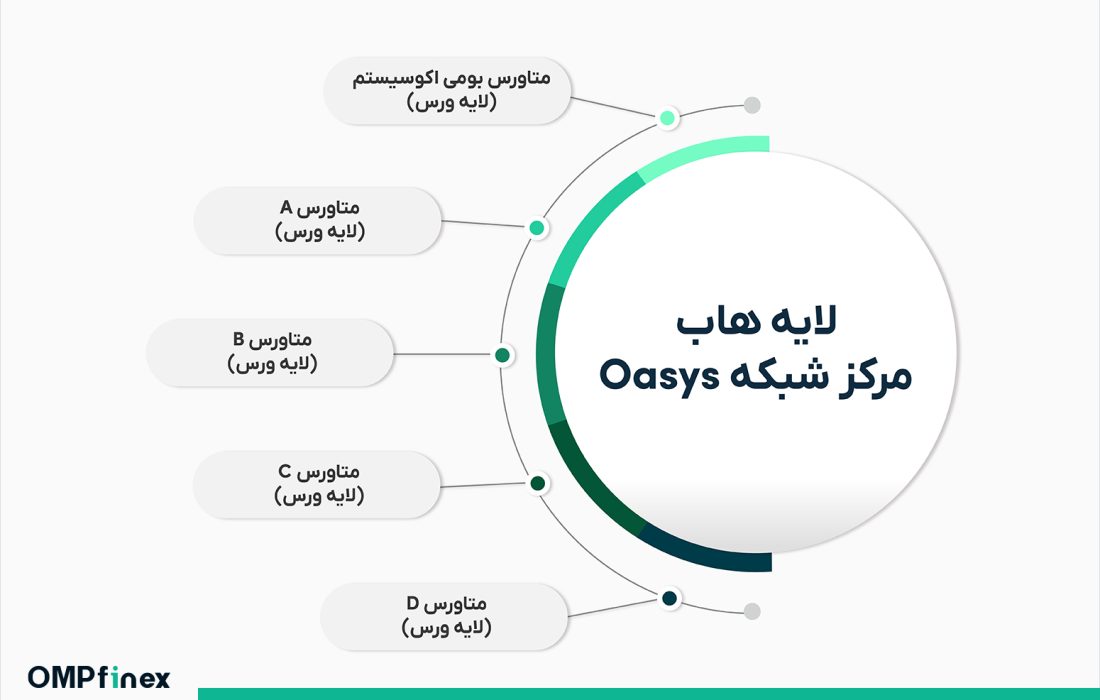 متاورس بومی اکوسیستم
(لایه ورس)

متاورس A
(لایه ورس)

متاورس B
(لایه ورس)

متاورس C
(لایه ورس)

متاورس D
(لایه ورس)

لایه هاب
مرکز شبکه Oasys

OMPfinex